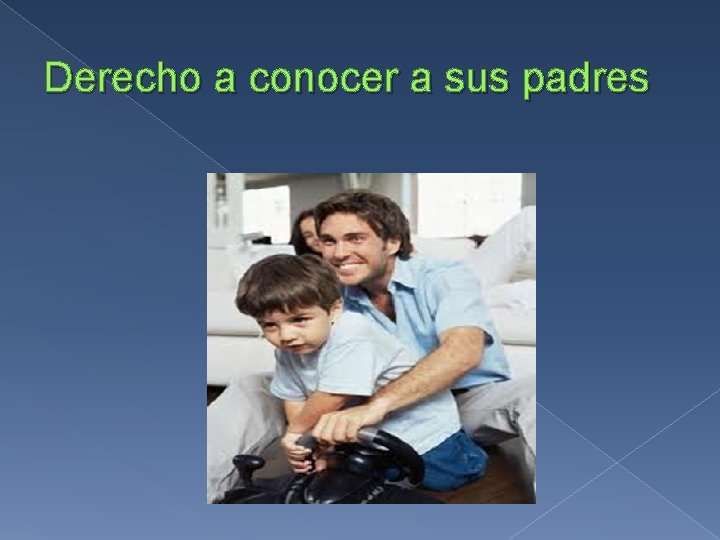 Derecho a conocer a sus padres